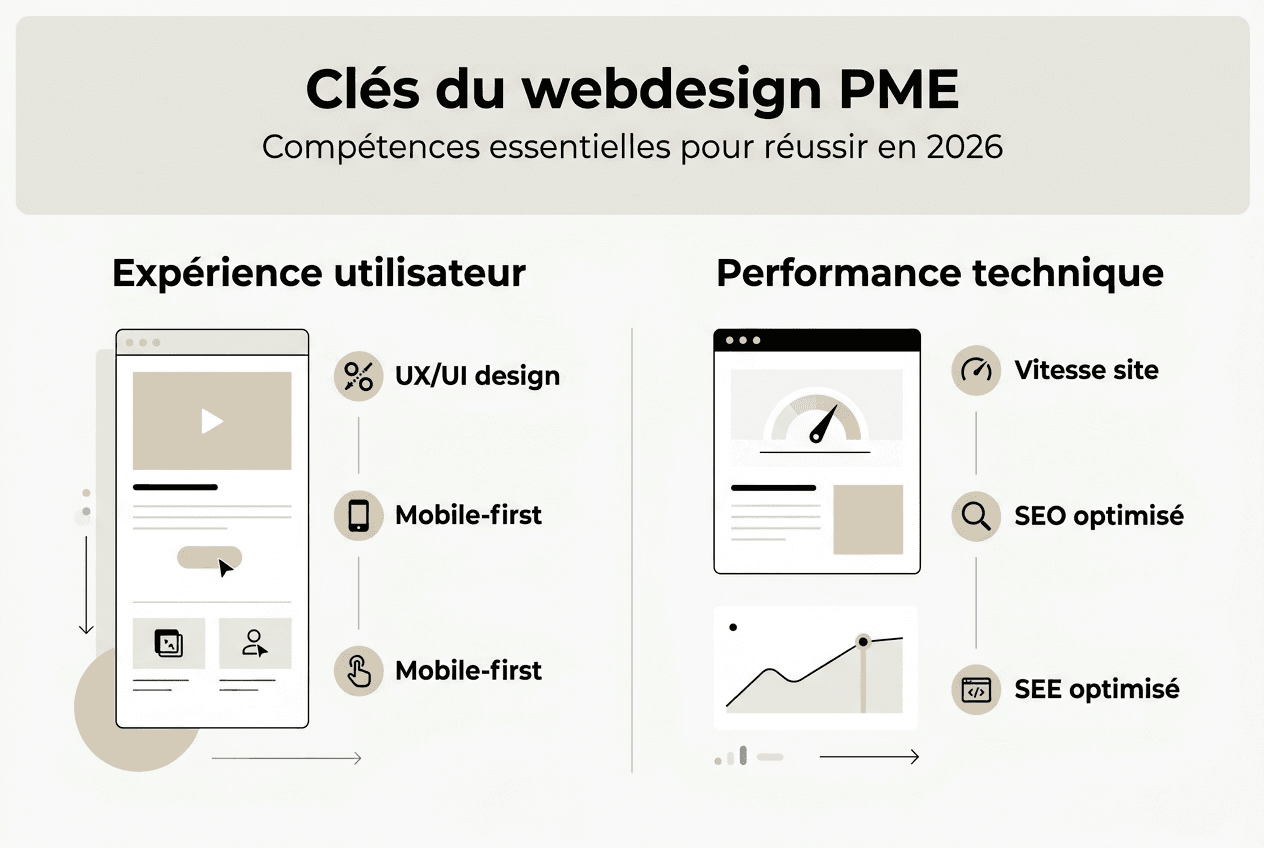 Clés du webdesign PME

Compétences essentielles pour réussir en 2026

Expérience utilisateur

UX/UI design

Mobile-first

Mobile-first

Performance technique

Vitesse site

SEO optimisé

SEE optimisé